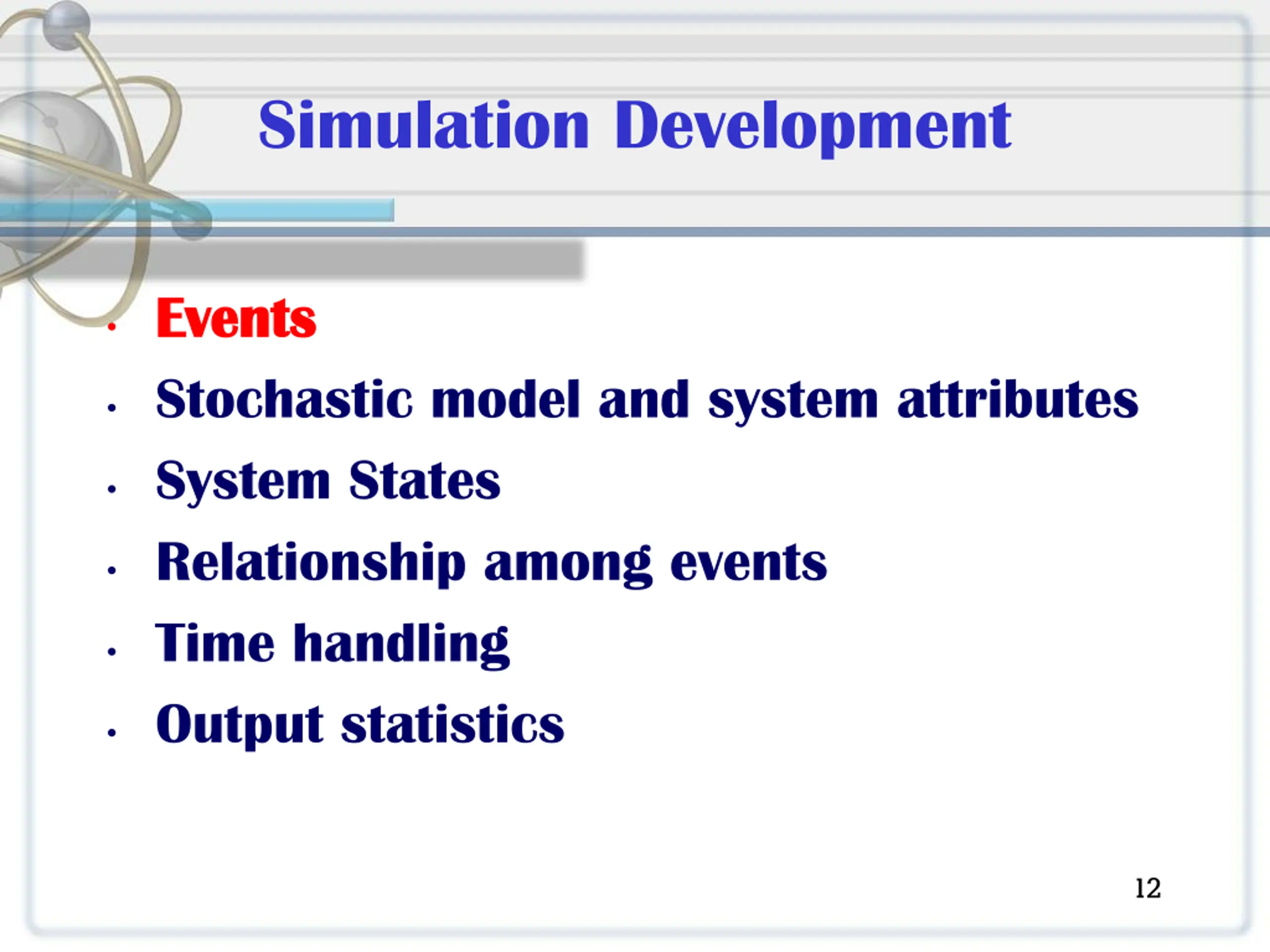 Simulation Development

• Events
• Stochastic model and system attributes
• System States
• Relationship among events
• Time handling
• Output statistics

12